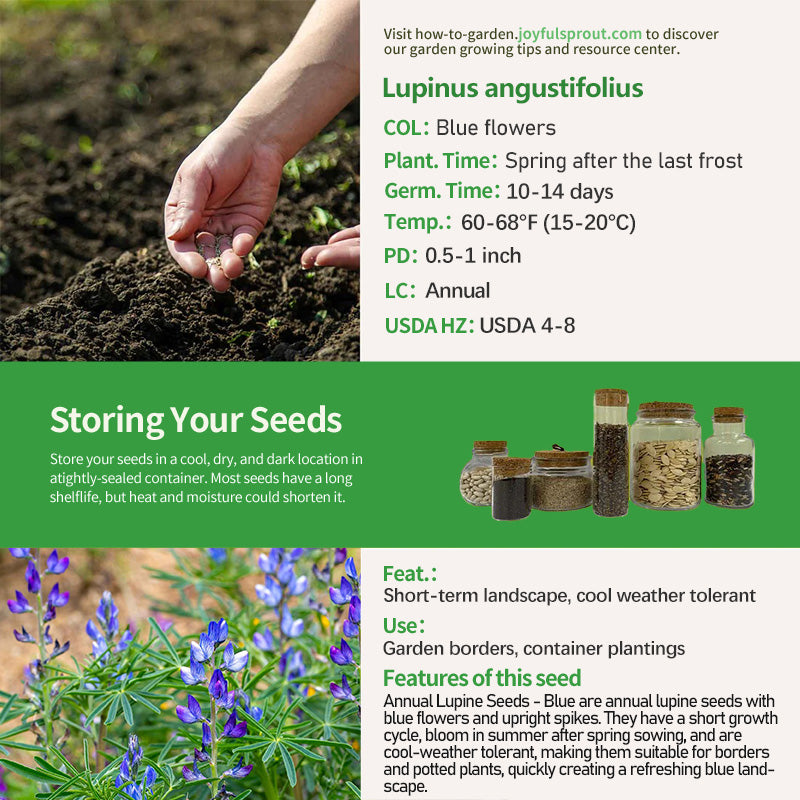 Visit how-to-garden.joyfulsprout.com to discover our garden growing tips and resource center.

Lupinus angustifolius

COL: Blue flowers

Plant. Time: Spring after the last frost

Germ. Time: 10-14 days

Temp.: 60-68°F (15-20°C)

PD: 0.5-1 inch

LC: Annual

USDA HZ: USDA 4-8

Storing Your Seeds

Store your seeds in a cool, dry, and dark location in atightly-sealed container. Most seeds have a long shelflife, but heat and moisture could shorten it.

Feat.:
Short-term landscape, cool weather tolerant

Use:
Garden borders, container plantings

Features of this seed

Annual Lupine Seeds - Blue are annual lupine seeds with blue flowers and upright spikes. They have a short growth cycle, bloom in summer after spring sowing, and are cool-weather tolerant, making them suitable for borders and potted plants, quickly creating a refreshing blue landscape.